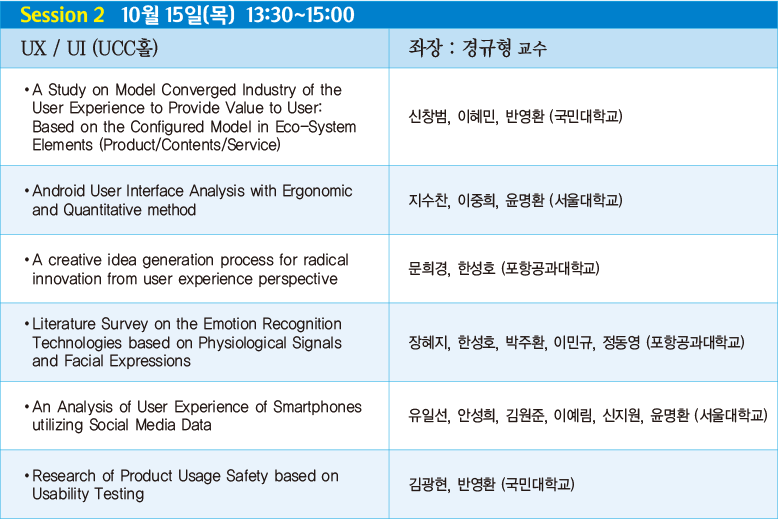 Session 2 10월 15일(목) 13:30~15:00

| UX / UI (UCC홀) | 좌장 : 경규형 교수 |
|---|---|
| • A Study on Model Converged Industry of the User Experience to Provide Value to User: Based on the Configured Model in Eco-System Elements (Product/Contents/Service) | 신창범, 이혜민, 반영환 (국민대학교) |
| • Android User Interface Analysis with Ergonomic and Quantitative method | 지수찬, 이중희, 윤명환 (서울대학교) |
| • A creative idea generation process for radical innovation from user experience perspective | 문희경, 한성호 (포항공과대학교) |
| • Literature Survey on the Emotion Recognition Technologies based on Physiological Signals and Facial Expressions | 장혜지, 한성호, 박주환, 이민규, 정동영 (포항공과대학교) |
| • An Analysis of User Experience of Smartphones utilizing Social Media Data | 유일선, 안성희, 김원준, 이예림, 신지원, 윤명환 (서울대학교) |
| • Research of Product Usage Safety based on Usability Testing | 김광현, 반영환 (국민대학교) |